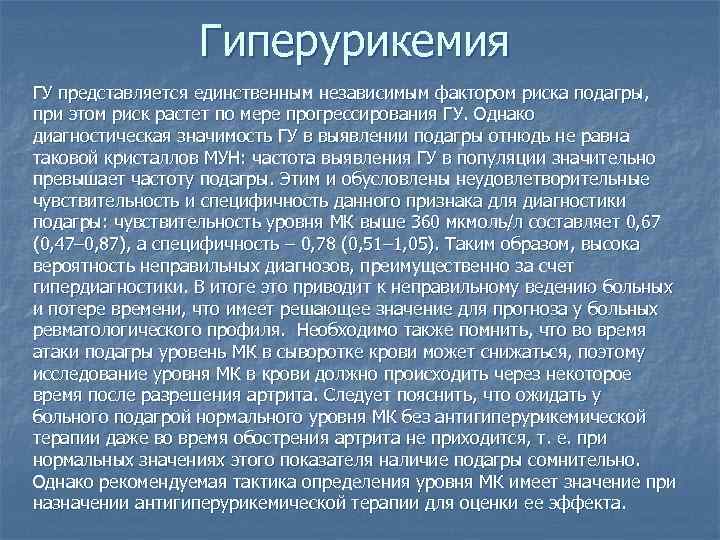 Гиперурикемия

ГУ представляется единственным независимым фактором риска подагры, при этом риск растет по мере прогрессирования ГУ. Однако диагностическая значимость ГУ в выявлении подагры отнюдь не равна таковой кристаллов МУН: частота выявления ГУ в популяции значительно превышает частоту подагры. Этим и обусловлены неудовлетворительные чувствительность и специфичность данного признака для диагностики подагры: чувствительность уровня МК выше 360 мкмоль/л составляет 0,67 (0,47–0,87), а специфичность – 0,78 (0,51–1,05). Таким образом, высока вероятность неправильных диагнозов, преимущественно за счет гипердиагностики. В итоге это приводит к неправильному ведению больных и потере времени, что имеет решающее значение для прогноза у больных ревматологического профиля. Необходимо также помнить, что во время атаки подагры уровень МК в сыворотке крови может снижаться, поэтому исследование уровня МК в крови должно происходить через некоторое время после разрешения артрита. Следует пояснить, что ожидать у больного подагрой нормального уровня МК без антигиперурикемической терапии даже во время обострения артрита не приходится, т. е. при нормальных значениях этого показателя наличие подагры сомнительно. Однако рекомендуемая тактика определения уровня МК имеет значение при назначении антигиперурикемической терапии для оценки ее эффекта.